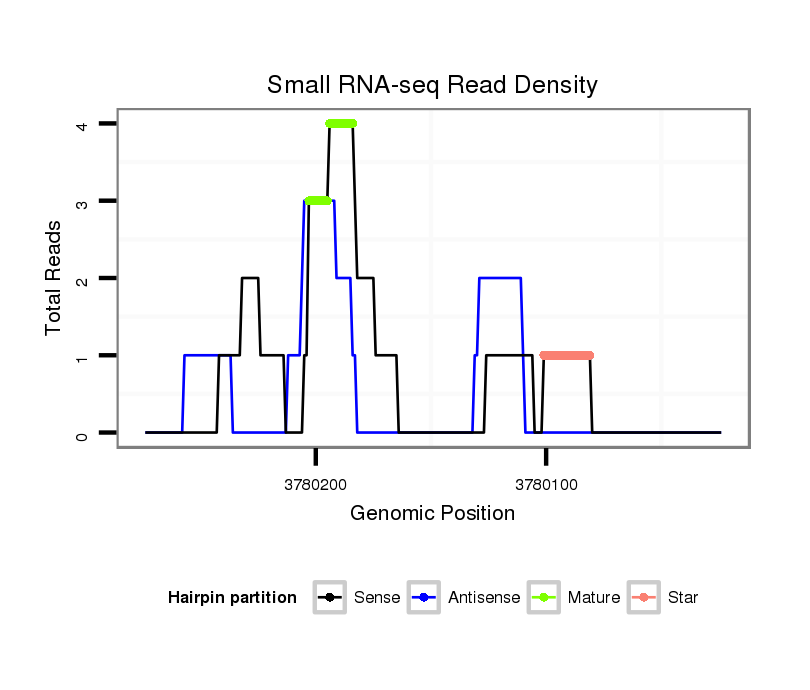 Small RNA-seq Read Density

Total Reads

4
3
2
1
0

3780200
3780100

Genomic Position

Hairpin partition
Sense
Antisense
Mature
Star